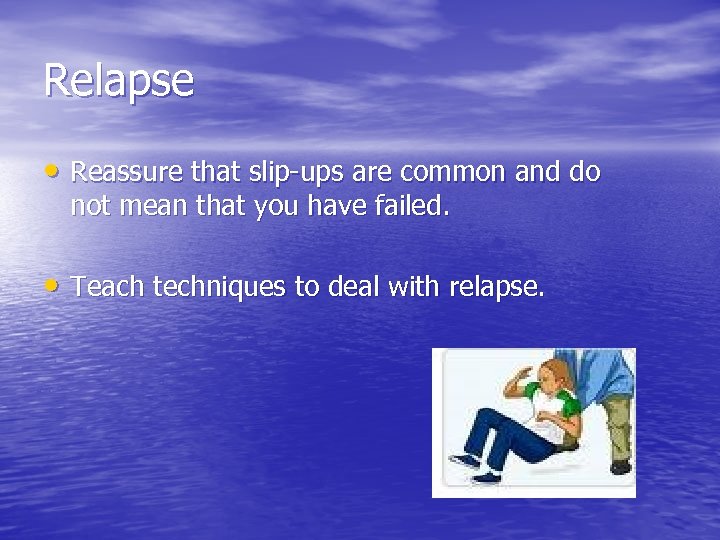 Relapse

• Reassure that slip-ups are common and do not mean that you have failed.

• Teach techniques to deal with relapse.